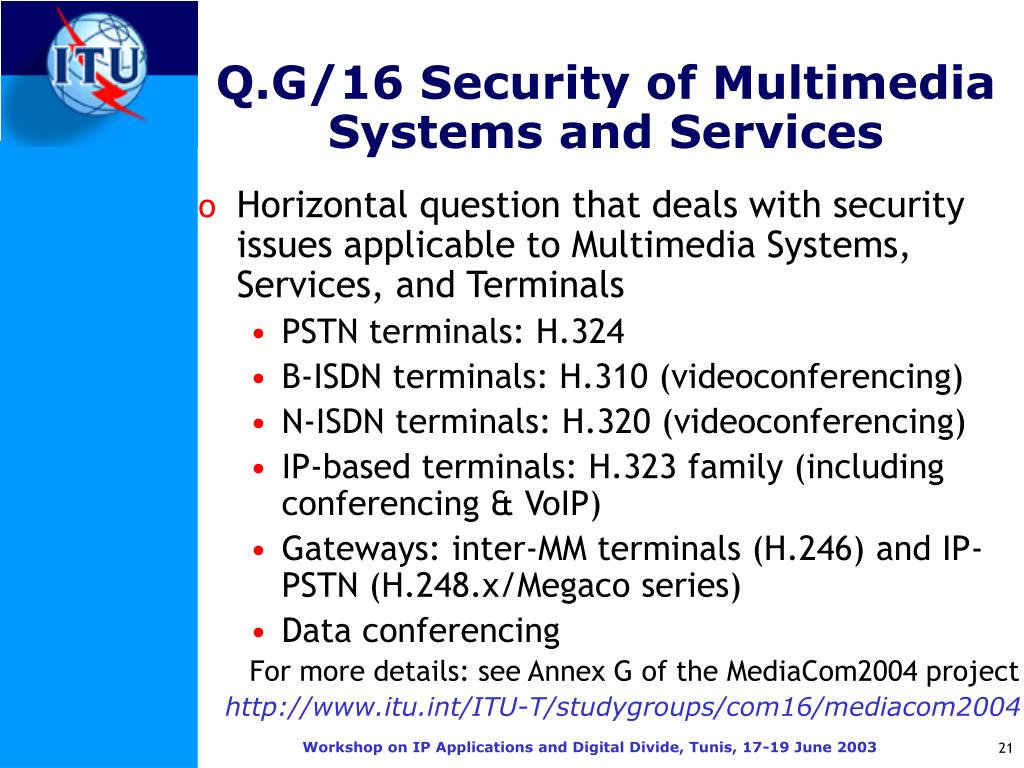 ITU

Q.G/16 Security of Multimedia Systems and Services

o Horizontal question that deals with security issues applicable to Multimedia Systems, Services, and Terminals
• PSTN terminals: H.324
• B-ISDN terminals: H.310 (videoconferencing)
• N-ISDN terminals: H.320 (videoconferencing)
• IP-based terminals: H.323 family (including conferencing & VoIP)
• Gateways: inter-MM terminals (H.246) and IP-PSTN (H.248.x/Megaco series)
• Data conferencing

For more details: see Annex G of the MediaCom2004 project
http://www.itu.int/ITU-T/studygroups/com16/mediacom2004

Workshop on IP Applications and Digital Divide, Tunis, 17-19 June 2003

21